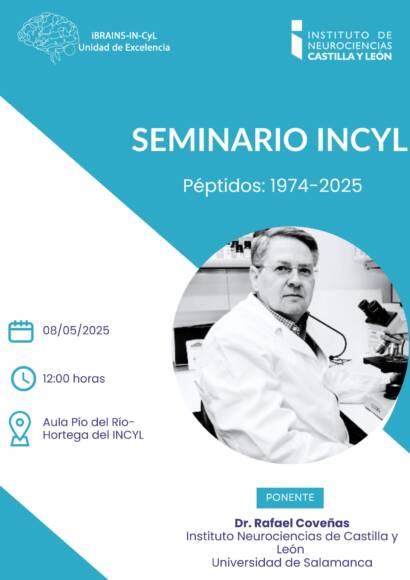 iBRAINS-IN-CyL
Unidad de Excelencia

INSTITUTO DE NEUROCIENCIAS CASTILLA Y LEÓN

SEMINARIO INCYL

Péptidos: 1974-2025

08/05/2025

12:00 horas

Aula Pío del Río-Hortega del INCYL

PONENTE

Dr. Rafael Coveñas
Instituto Neurociencias de Castilla y León
Universidad de Salamanca